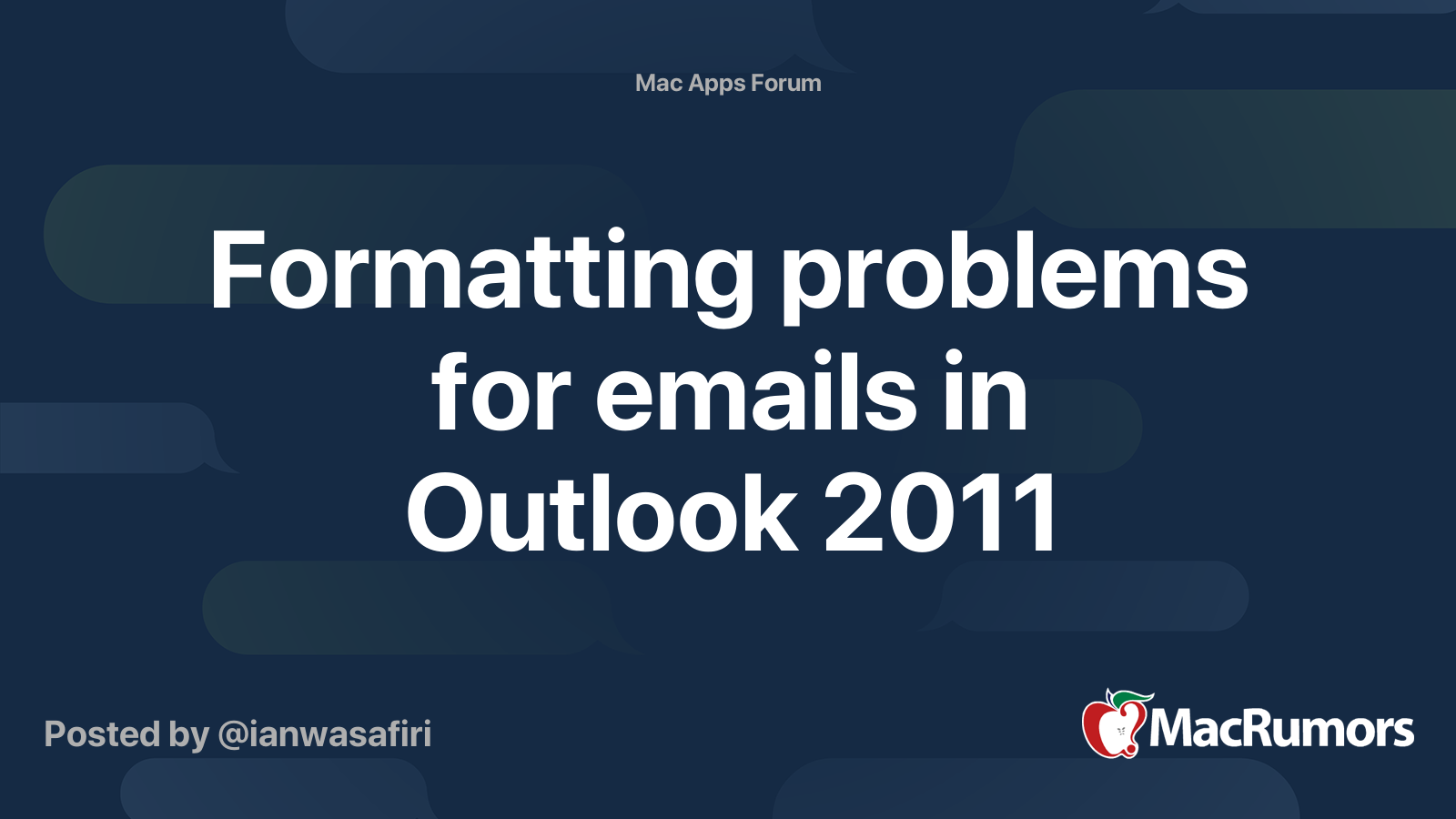 Mac Apps Forum

Formatting problems for emails in Outlook 2011

Posted by @ianwasafiri

MacRumors